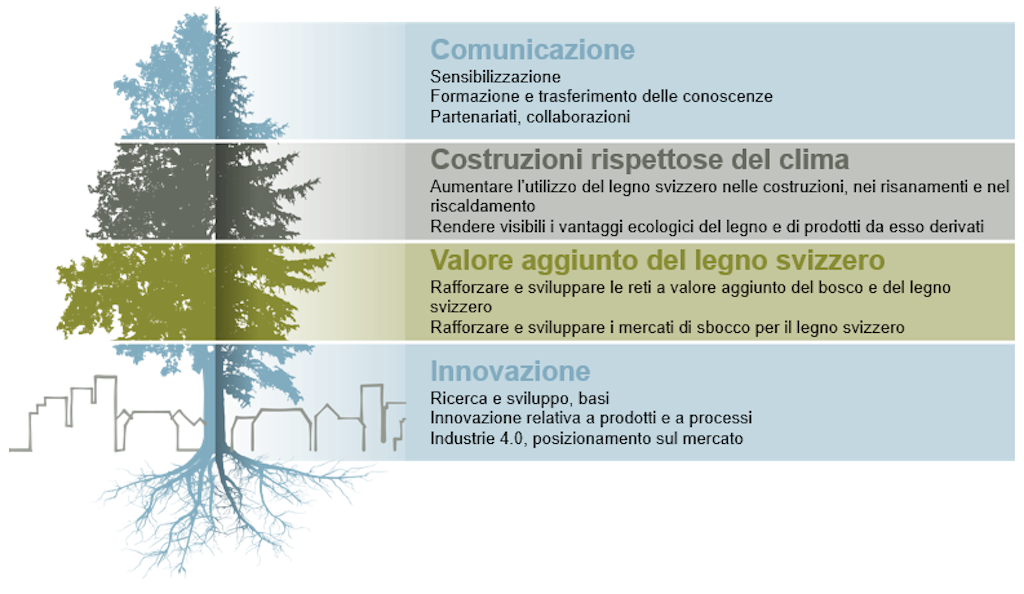 Comunicazione
Sensibilizzazione
Formazione e trasferimento delle conoscenze
Partenariati, collaborazioni

Costruzioni rispettose del clima
Aumentare l'utilizzo del legno svizzero nelle costruzioni, nei risanamenti e nel riscaldamento
Rendere visibili i vantaggi ecologici del legno e di prodotti da esso derivati

Valore aggiunto del legno svizzero
Rafforzare e sviluppare le reti a valore aggiunto del bosco e del legno svizzero
Rafforzare e sviluppare i mercati di sbocco per il legno svizzero

Innovazione
Ricerca e sviluppo, basi
Innovazione relativa a prodotti e a processi
Industrie 4.0, posizionamento sul mercato